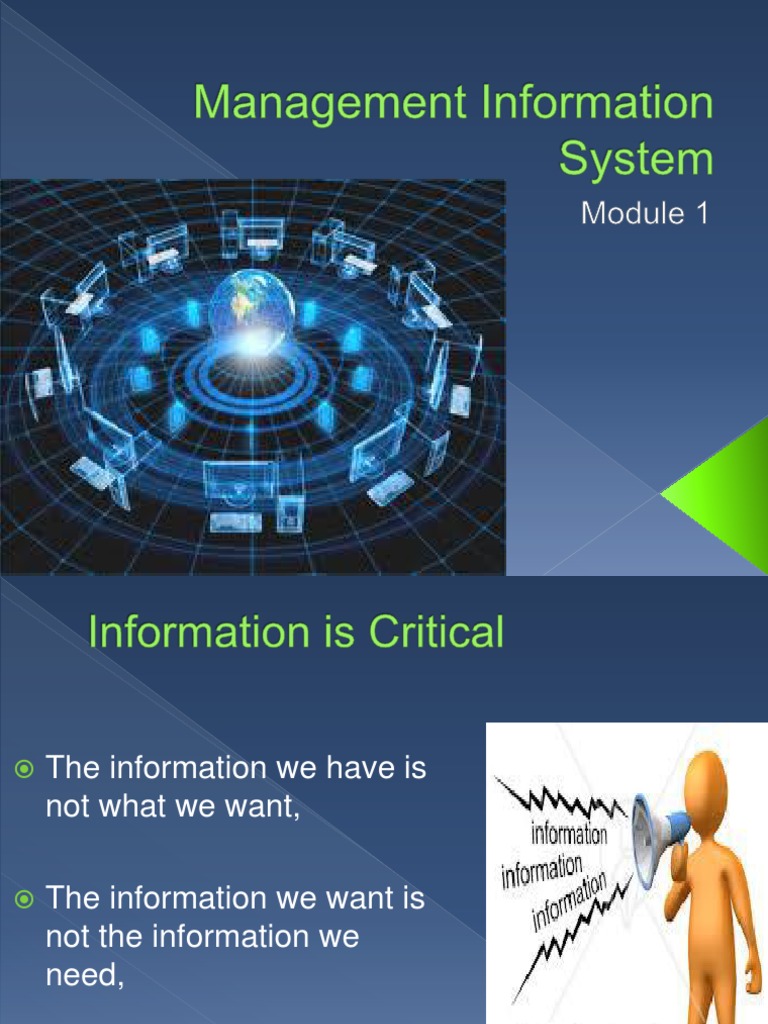 Management Information System

Module 1

Information is Critical

The information we have is not what we want,

The information we want is not the information we need,

information
information
information